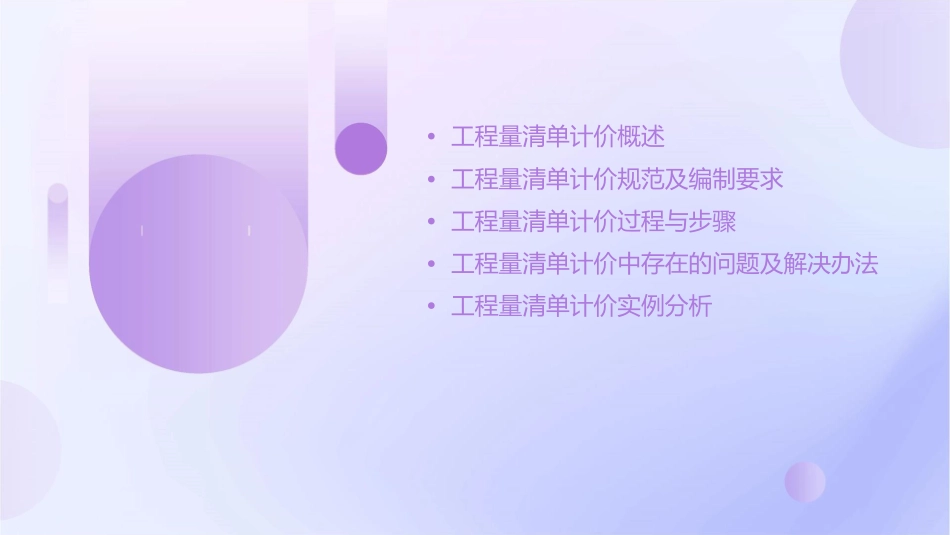 • 工程量清单计价概述
• 工程量清单计价规范及编制要求
• 工程量清单计价过程与步骤
• 工程量清单计价中存在的问题及解决办法
• 工程量清单计价实例分析